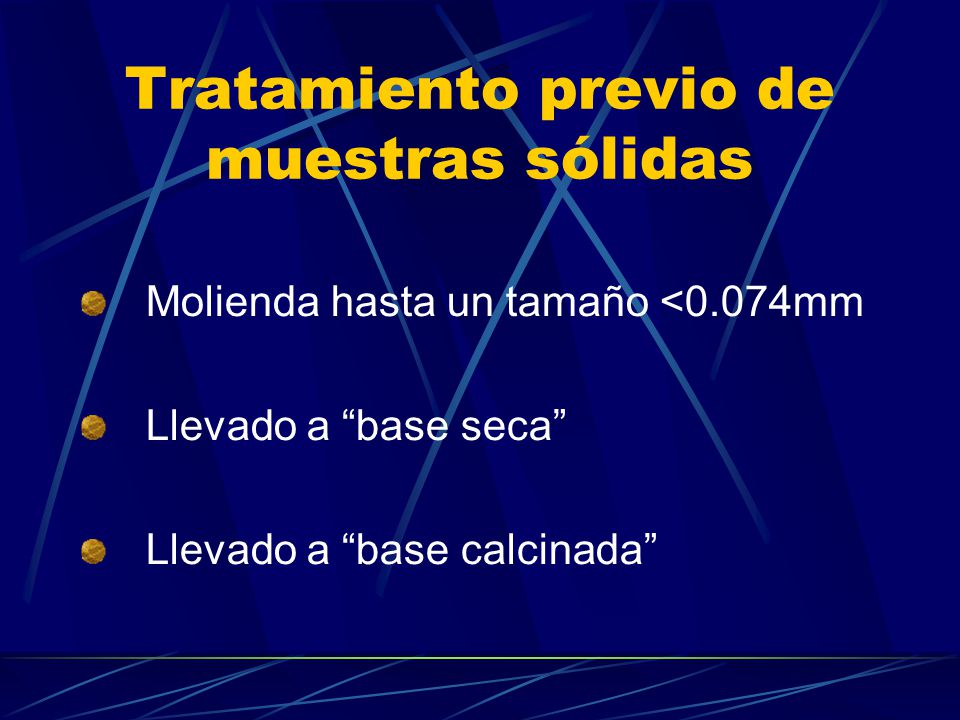 Tratamiento previo de muestras sólidas

Molienda hasta un tamaño <0.074mm

Llevado a “base seca”

Llevado a “base calcinada”